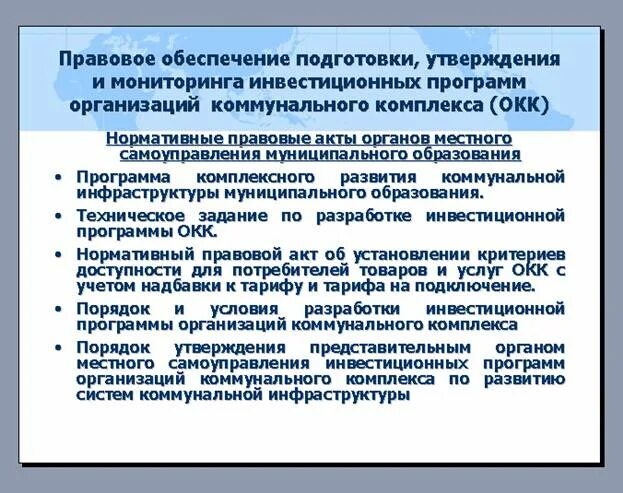 Правовое обеспечение подготовки, утверждения и мониторинга инвестиционных программ организаций коммунального комплекса (ОКК)

Нормативные правовые акты органов местного самоуправления муниципального образования

• Программа комплексного развития коммунальной инфраструктуры муниципального образования.
• Техническое задание по разработке инвестиционной программы ОКК.
• Нормативный правовой акт об установлении критериев доступности для потребителей товаров и услуг ОКК с учетом надбавки к тарифу и тарифа на подключение.
• Порядок и условия разработки инвестиционной программы организаций коммунального комплекса
• Порядок утверждения представительным органом местного самоуправления инвестиционных программ организаций коммунального комплекса по развитию систем коммунальной инфраструктуры